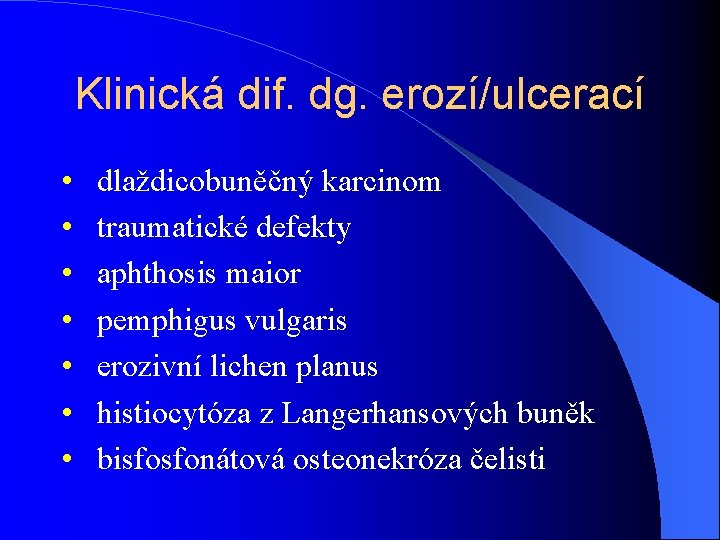 Klinická dif. dg. erozí/ulcerací

• dlaždicobuněčný karcinom
• traumatické defekty
• aphthosis maior
• pemphigus vulgaris
• erozivní lichen planus
• histiocytóza z Langerhansových buněk
• bisfosfonátová osteonekróza čelisti